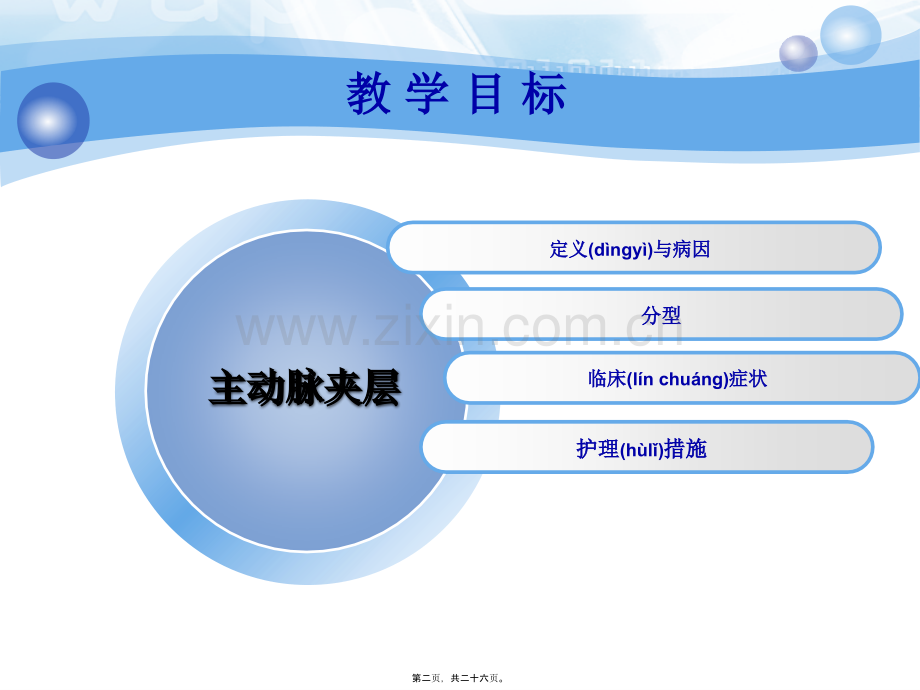 教学目标

主动脉夹层

定义(dìngyì)与病因

分型

临床(lín chuáng)症状

护理(hùlǐ)措施

www.zixin.com.cn

第二页，共二十六页。